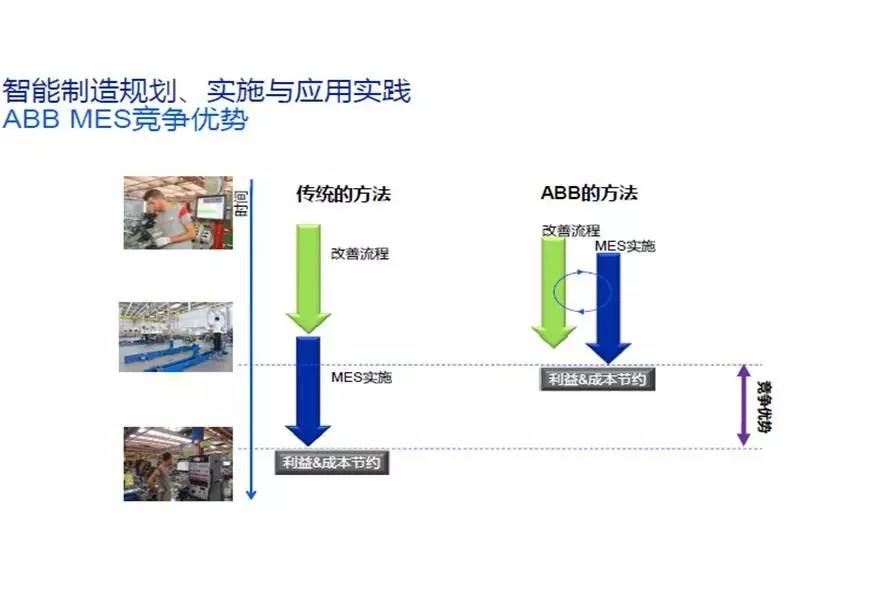 智能制造规划、实施与应用实践
ABB MES竞争优势

时间

传统的方法

改善流程

MES实施

利益&成本节约

ABB的方法

改善流程

MES实施

利益&成本节约

竞争优势